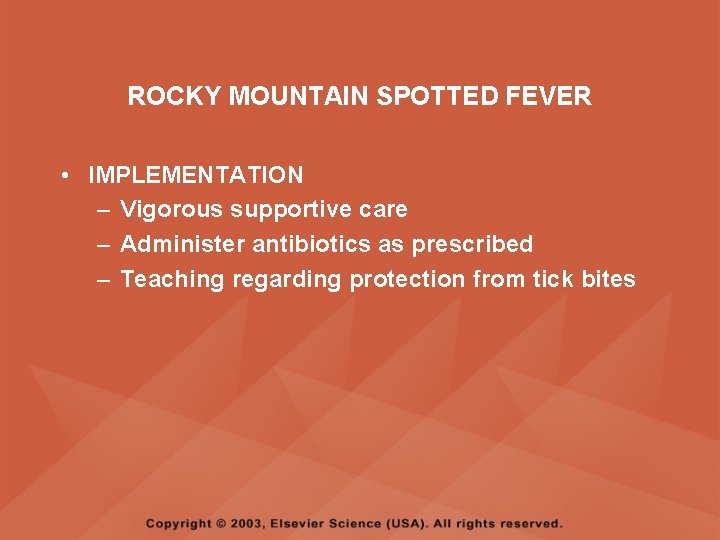 ROCKY MOUNTAIN SPOTTED FEVER

• IMPLEMENTATION
– Vigorous supportive care
– Administer antibiotics as prescribed
– Teaching regarding protection from tick bites

Copyright © 2003, Elsevier Science (USA). All rights reserved.